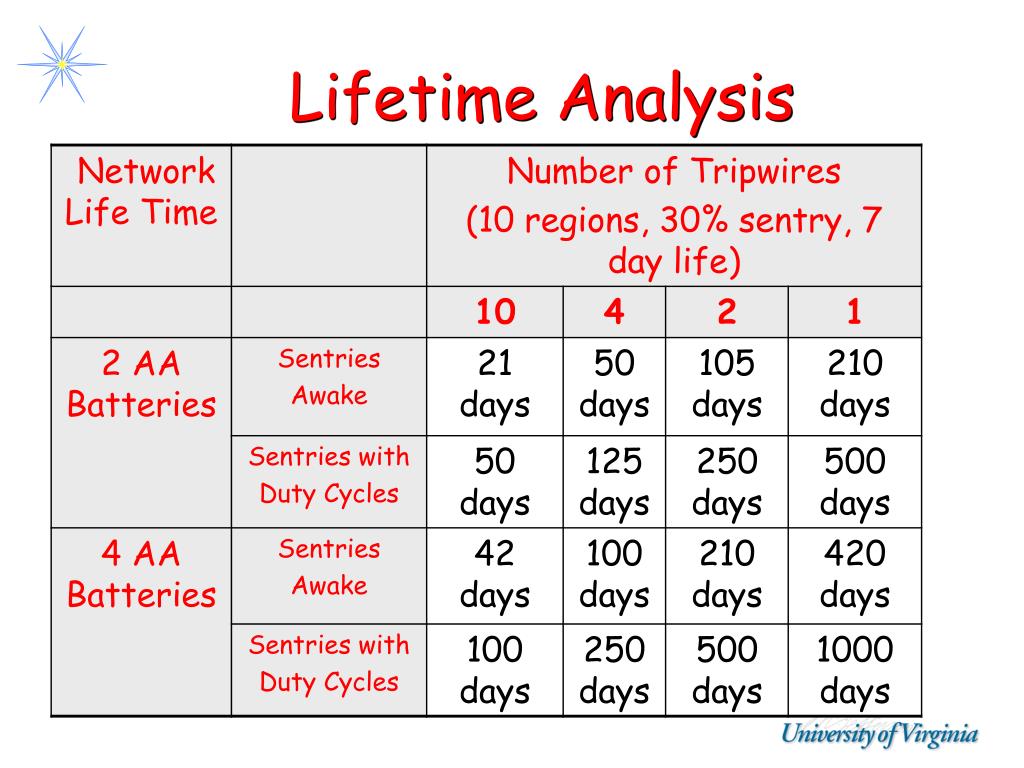 Lifetime Analysis

| Network Life Time | | Number of Tripwires (10 regions, 30% sentry, 7 day life) | | | |
|---|---|---|---|---|---|
| | | 10 | 4 | 2 | 1 |
| 2 AA Batteries | Sentries Awake | 21 days | 50 days | 105 days | 210 days |
| | Sentries with Duty Cycles | 50 days | 125 days | 250 days | 500 days |
| 4 AA Batteries | Sentries Awake | 42 days | 100 days | 210 days | 420 days |
| | Sentries with Duty Cycles | 100 days | 250 days | 500 days | 1000 days |

University of Virginia